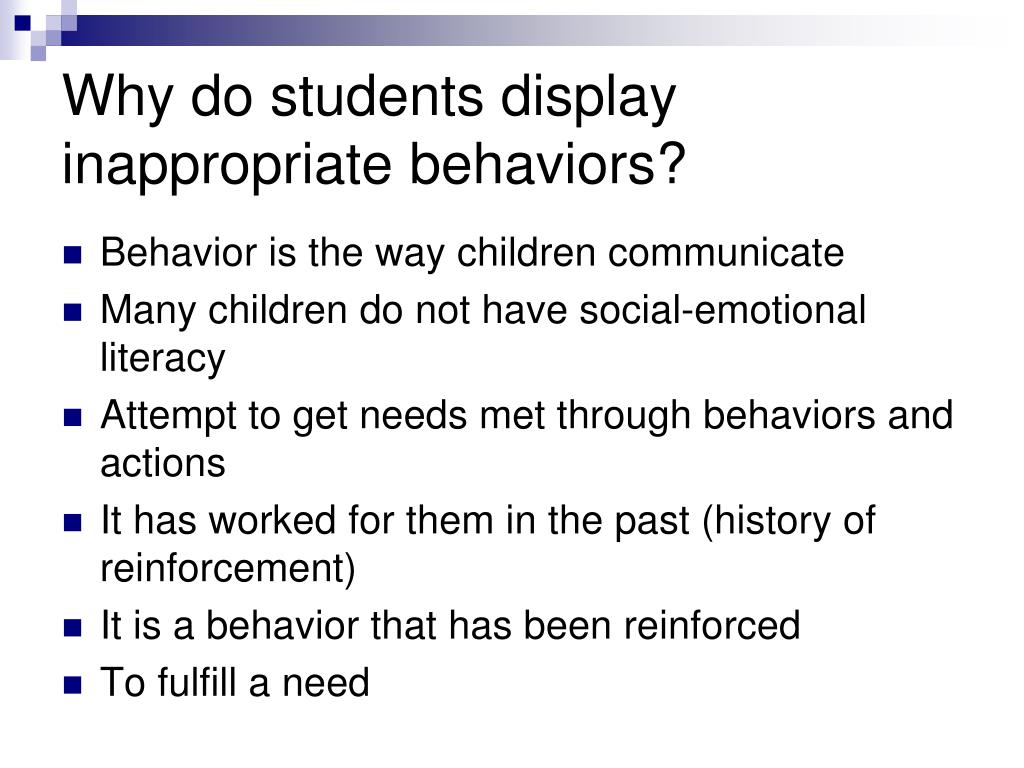 Why do students display inappropriate behaviors?

- Behavior is the way children communicate
- Many children do not have social-emotional literacy
- Attempt to get needs met through behaviors and actions
- It has worked for them in the past (history of reinforcement)
- It is a behavior that has been reinforced
- To fulfill a need